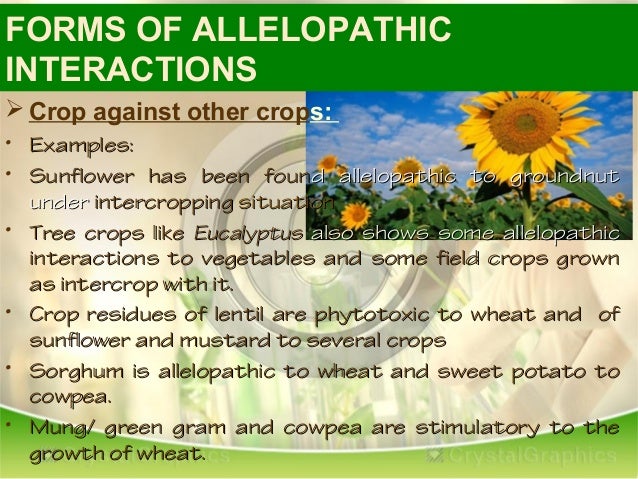 FORMS OF ALLELOPATHIC INTERACTIONS

➢ Crop against other crops:

• Examples:

• Sunflower has been found allelopathic to groundnut under intercropping situation

• Tree crops like Eucalyptus also shows some allelopathic interactions to vegetables and some field crops grown as intercrop with it.

• Crop residues of lentil are phytotoxic to wheat and of sunflower and mustard to several crops

• Sorghum is allelopathic to wheat and sweet potato to cowpea.

• Mung/ green gram and cowpea are stimulatory to the growth of wheat.

CrystalGraphics